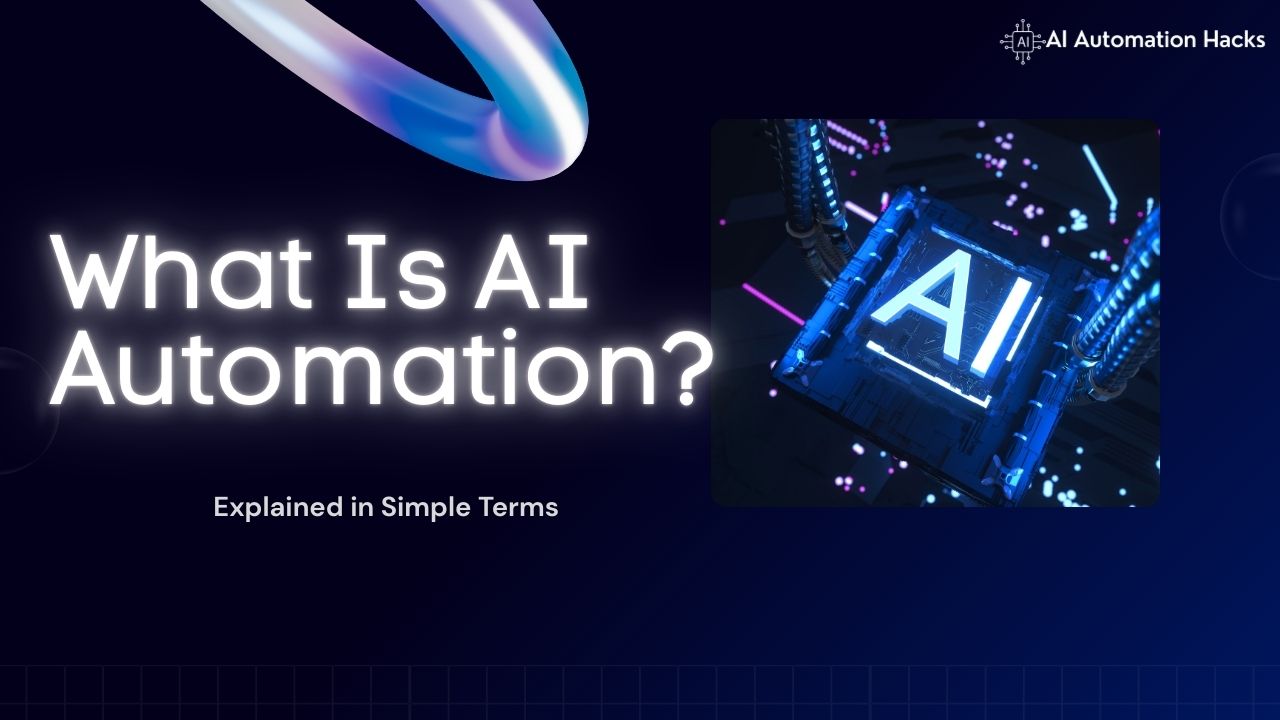 AI AI Automation Hacks

What Is AI Automation?

Explained in Simple Terms

AI